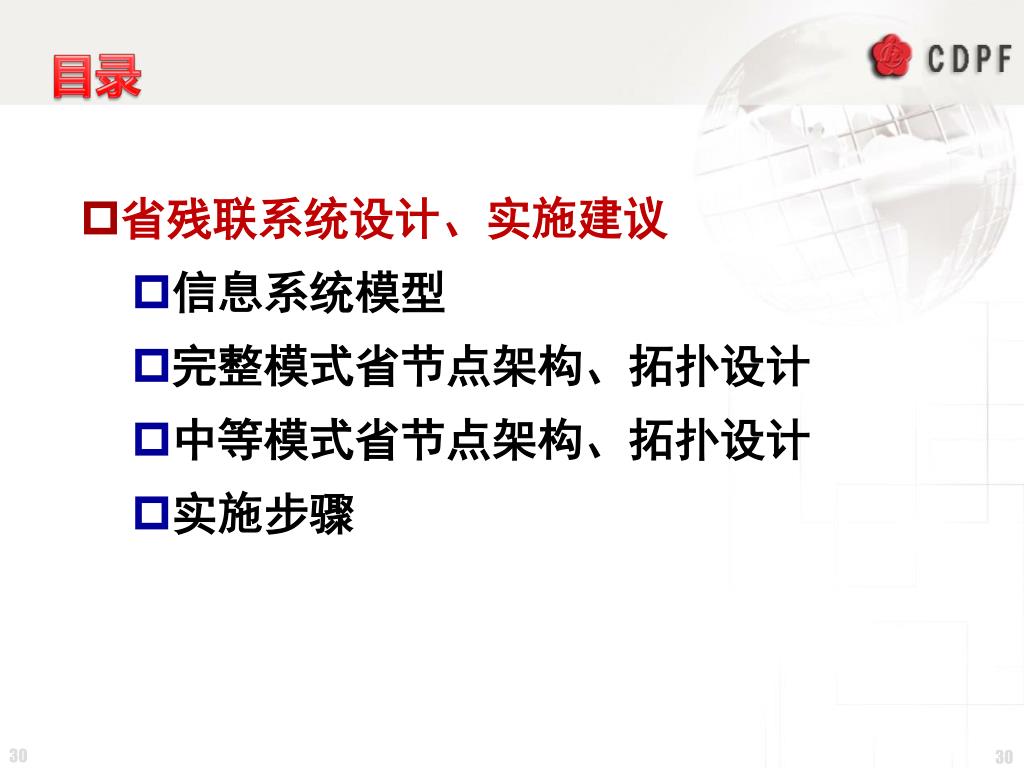 目录

CDPF

省残联系统设计、实施建议

信息系统模型

完整模式省节点架构、拓扑设计

中等模式省节点架构、拓扑设计

实施步骤

30

30